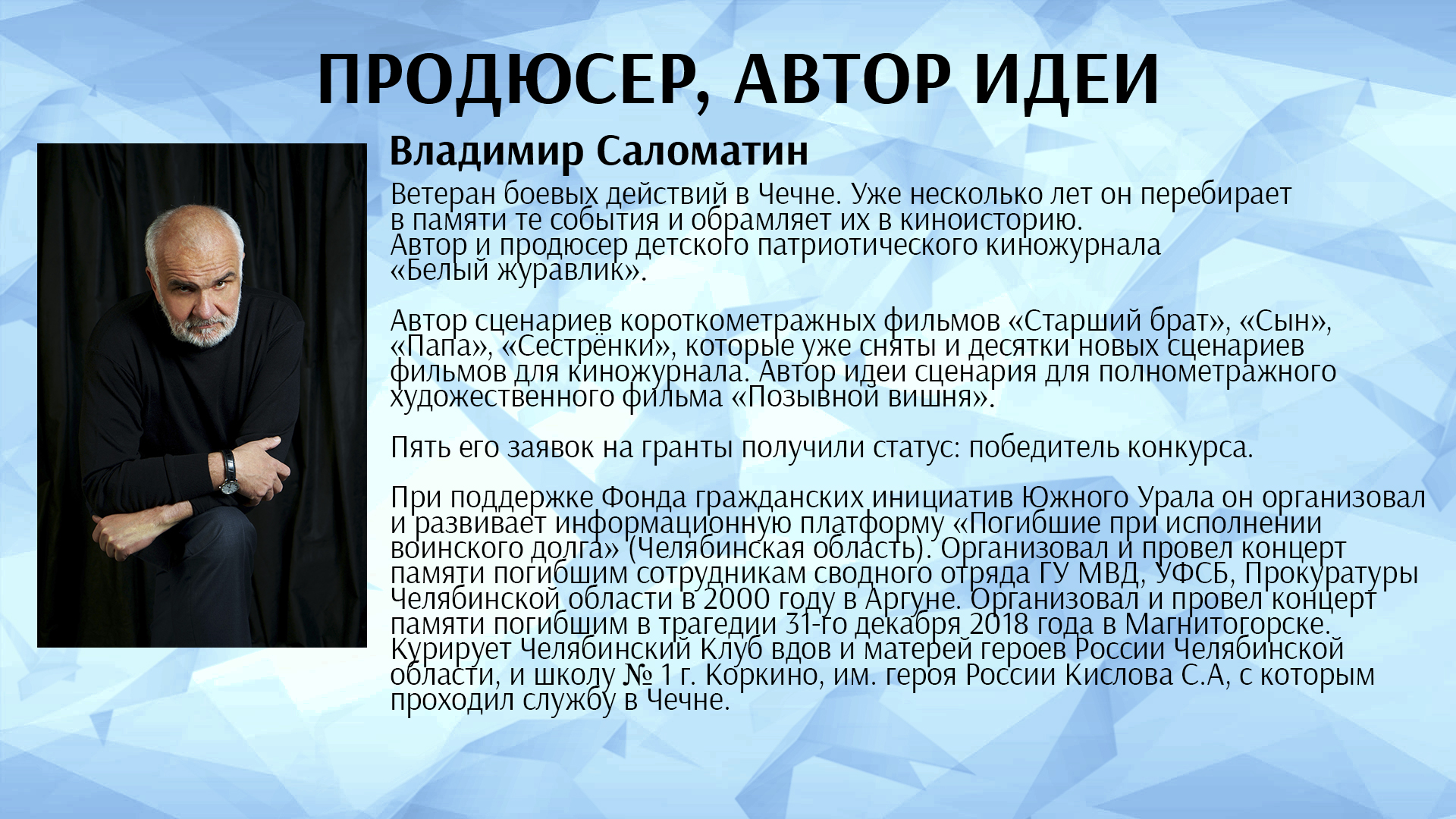 ПРОДЮСЕР, АВТОР ИДЕИ

Владимир Саломатин

Ветеран боевых действий в Чечне. Уже несколько лет он перебирает в памяти те события и обрамляет их в киноисторию. Автор и продюсер детского патриотического киножурнала «Белый журавлик».

Автор сценариев короткометражных фильмов «Старший брат», «Сын», «Папа», «Сестрёнки», которые уже сняты и десятки новых сценариев фильмов для киножурнала. Автор идеи сценария для полнометражного художественного фильма «Позывной вишня».

Пять его заявок на гранты получили статус: победитель конкурса.

При поддержке Фонда гражданских инициатив Южного Урала он организовал и развивает информационную платформу «Погибшие при исполнении воинского долга» (Челябинская область). Организовал и провел концерт памяти погибшим сотрудникам сводного отряда ГУ МВД, УФСБ, Прокуратуры Челябинской области в 2000 году в Аргуне. Организовал и провел концерт памяти погибшим в трагедии 31-го декабря 2018 года в Магнитогорске. Курирует Челябинский Клуб вдов и матерей героев России Челябинской области, и школу № 1 г. Коркино, им. героя России Кислова С.А, с которым проходил службу в Чечне.